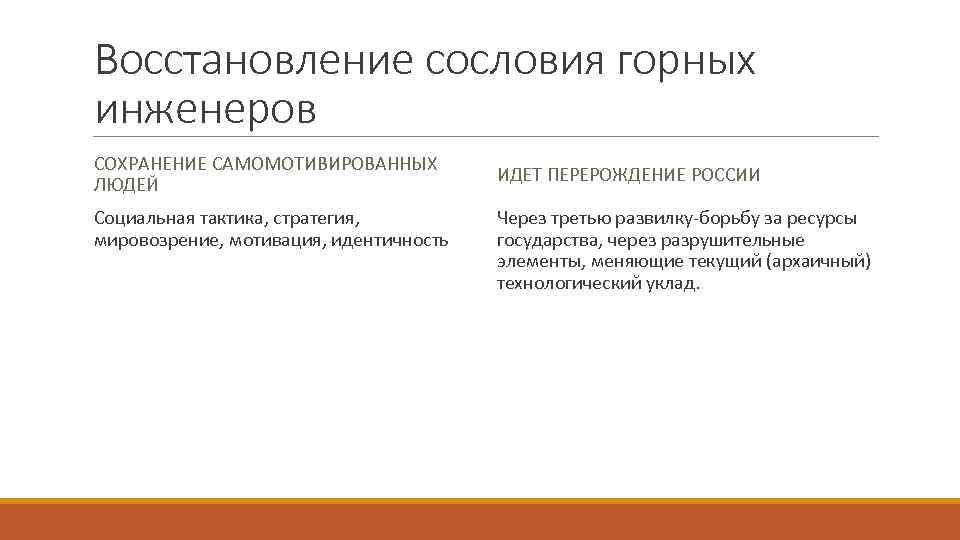 Восстановление сословия горных инженеров

СОХРАНЕНИЕ САМОМОТИВИРОВАННЫХ ЛЮДЕЙ

Социальная тактика, стратегия, мировозрение, мотивация, идентичность

ИДЕТ ПЕРЕРОЖДЕНИЕ РОССИИ

Через третью развилку-борьбу за ресурсы государства, через разрушительные элементы, меняющие текущий (архаичный) технологический уклад.